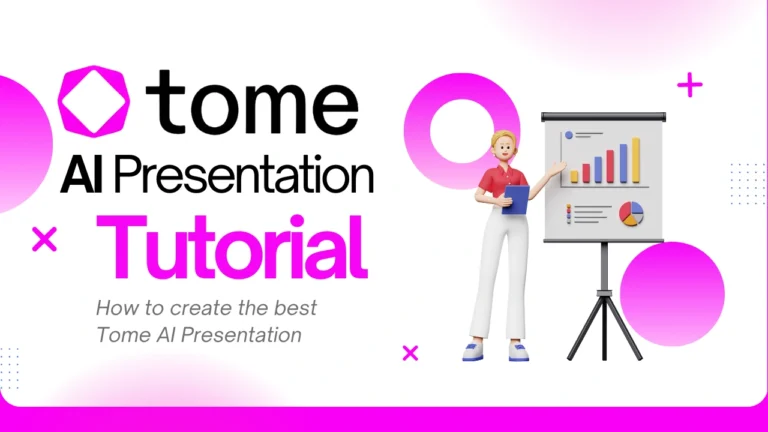 tome
AI Presentation
Tutorial

How to create the best
Tome AI Presentation